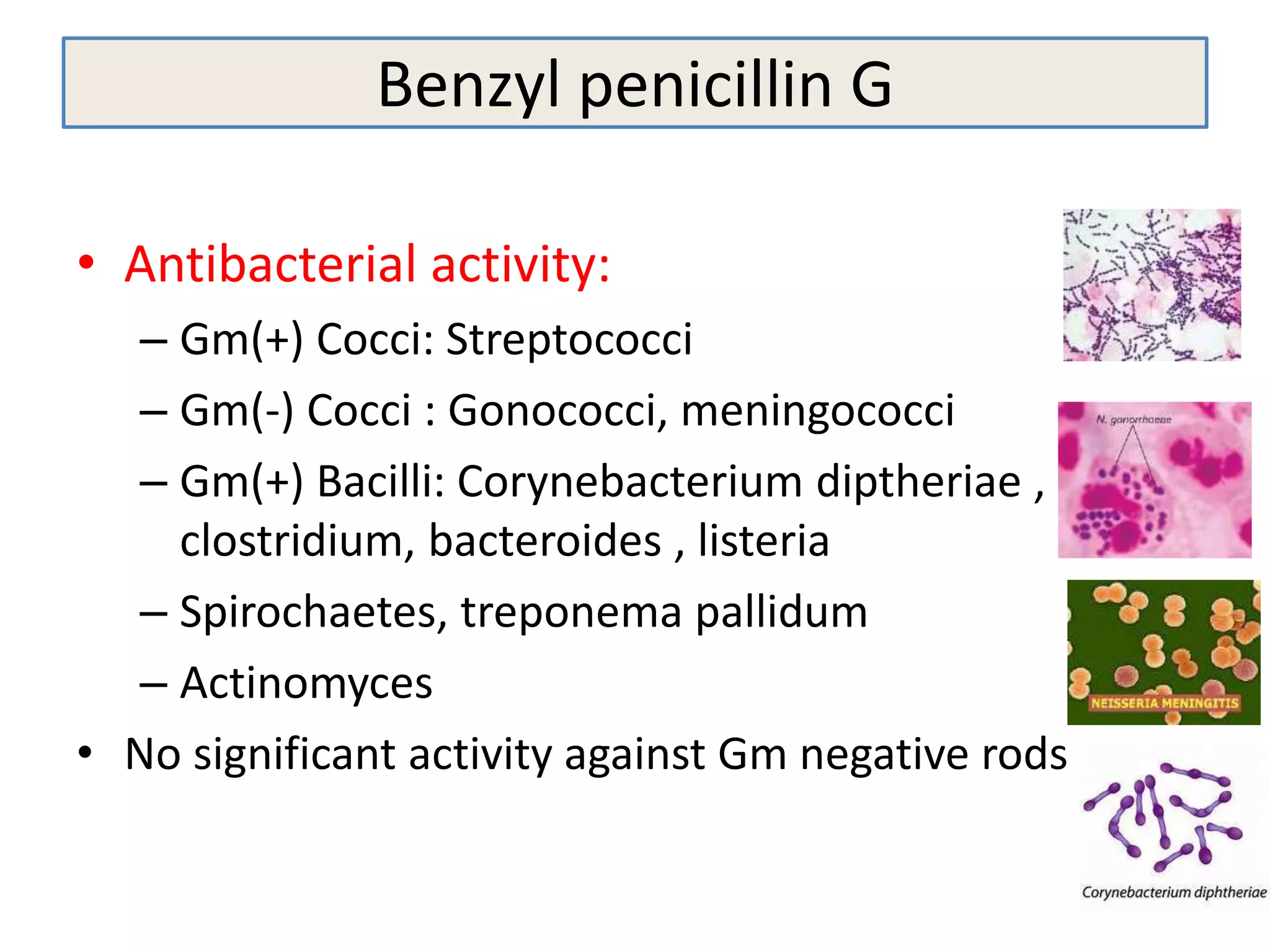 Benzyl penicillin G

• Antibacterial activity:
– Gm(+) Cocci: Streptococci
– Gm(-) Cocci : Gonococci, meningococci
– Gm(+) Bacilli: Corynebacterium diptheriae , clostridium, bacteroides , listeria
– Spirochaetes, treponema pallidum
– Actinomyces
• No significant activity against Gm negative rods

N. gonorrhoeae

NEISSERIA MENINGITIS

Corynebacterium diphtheriae